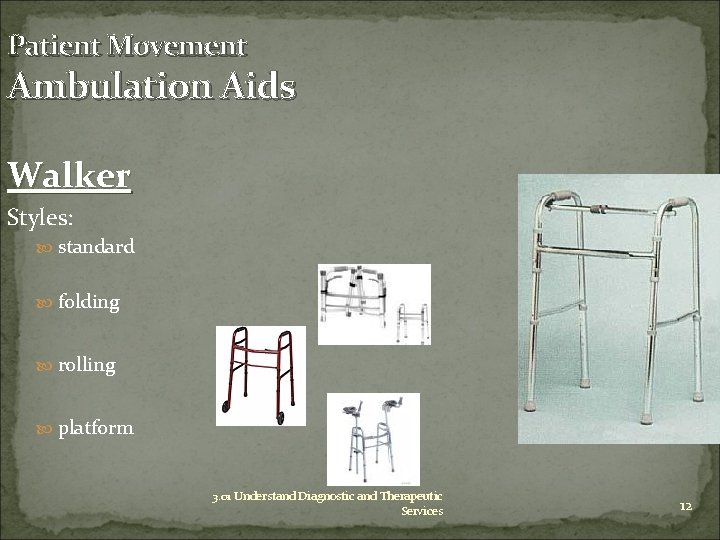 Patient Movement
Ambulation Aids

Walker

Styles:

standard

folding

rolling

platform

3.01 Understand Diagnostic and Therapeutic Services

12